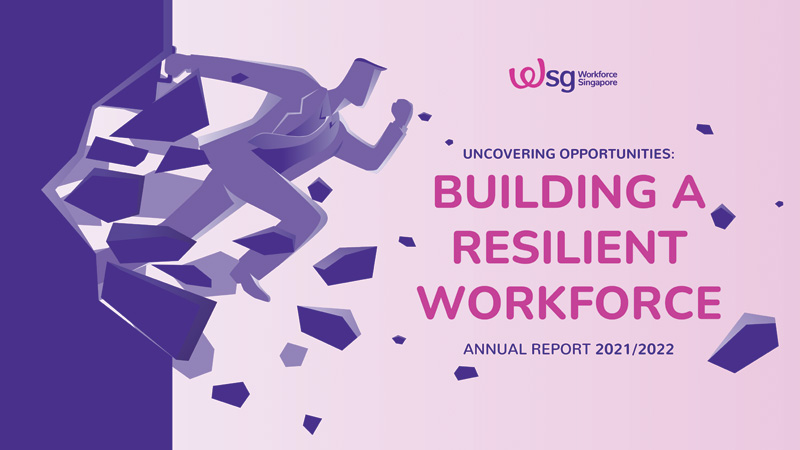 wsg Workforce Singapore

UNCOVERING OPPORTUNITIES:

BUILDING A RESILIENT WORKFORCE

ANNUAL REPORT 2021/2022